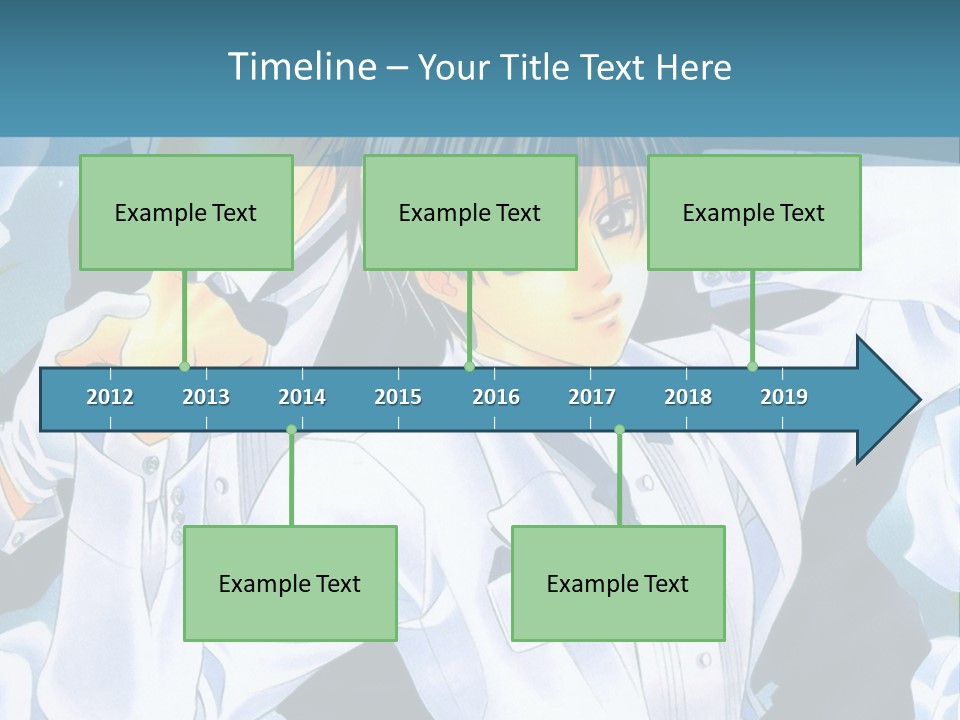 Timeline – Your Title Text Here

Example Text

Example Text

Example Text

2012 2013 2014 2015 2016 2017 2018 2019

Example Text

Example Text